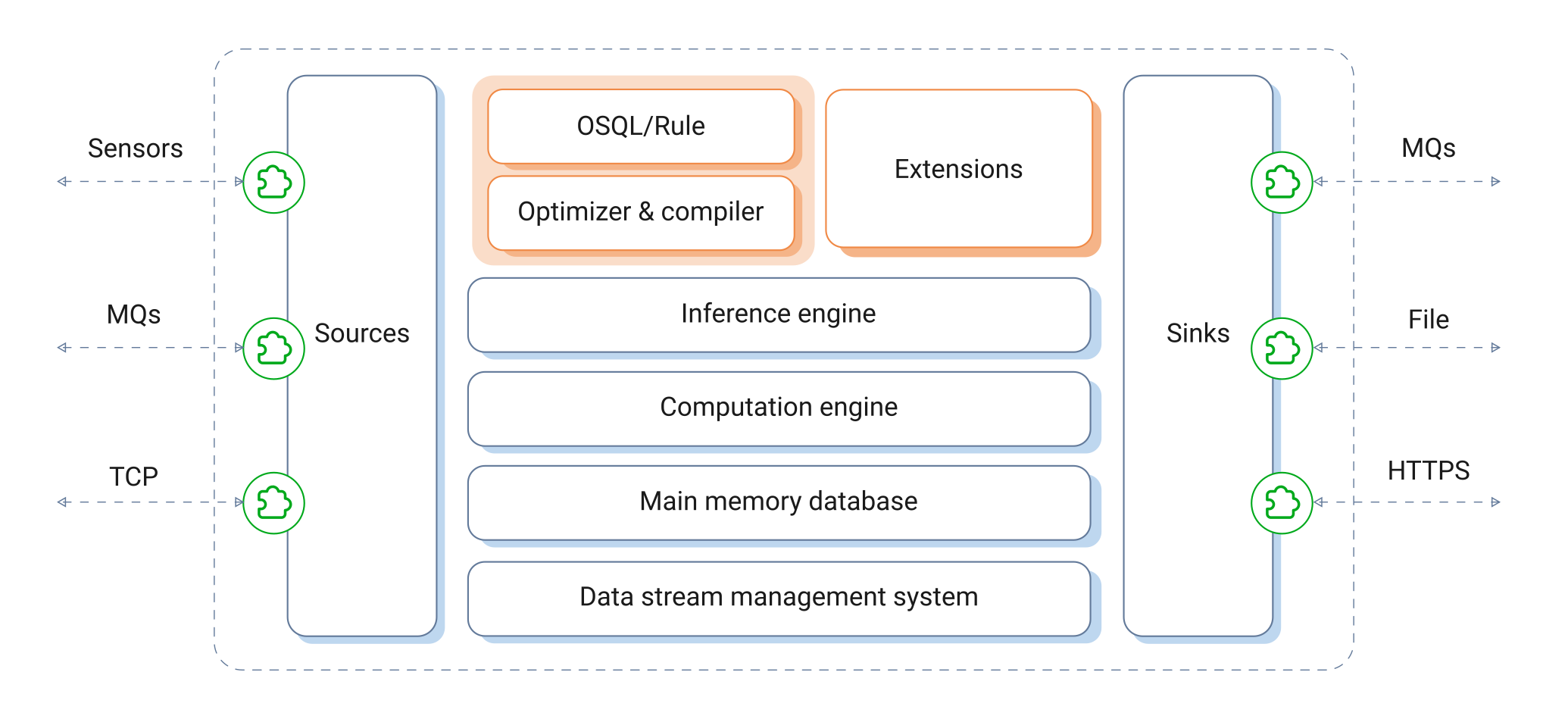 Sensors

MQs

TCP

Sources

OSQL/Rule

Optimizer & compiler

Extensions

Inference engine

Computation engine

Main memory database

Data stream management system

Sinks

MQs

File

HTTPS